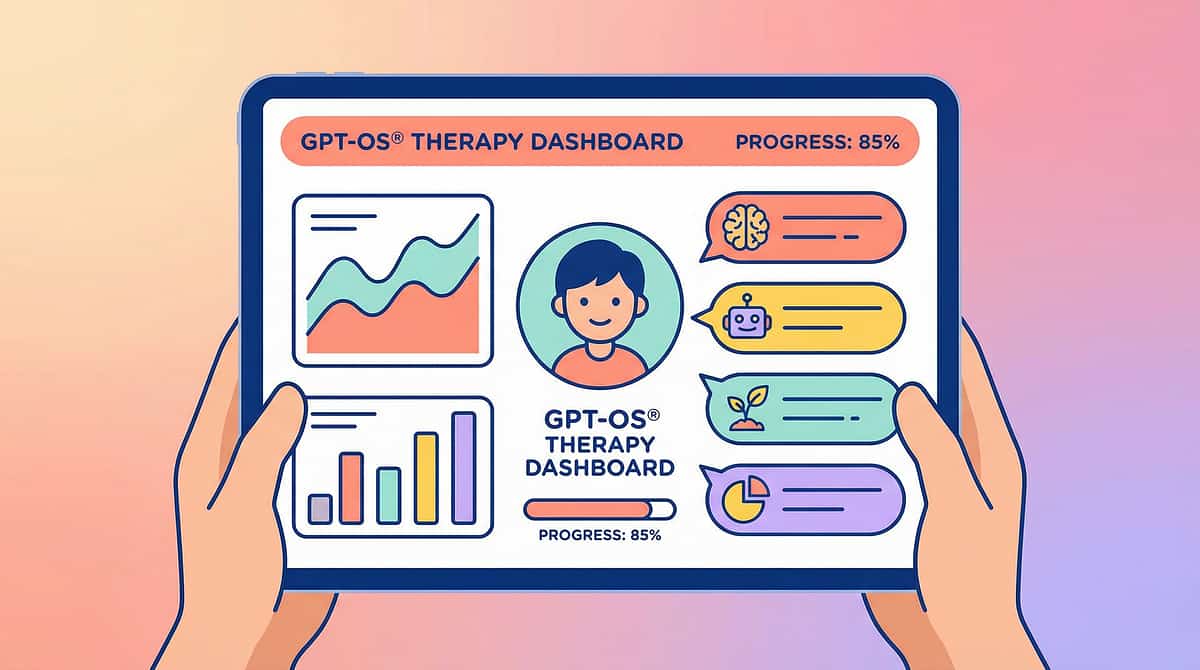 GPT-OS® THERAPY DASHBOARD

PROGRESS: 85%

GPT-OS® THERAPY DASHBOARD

PROGRESS: 85%